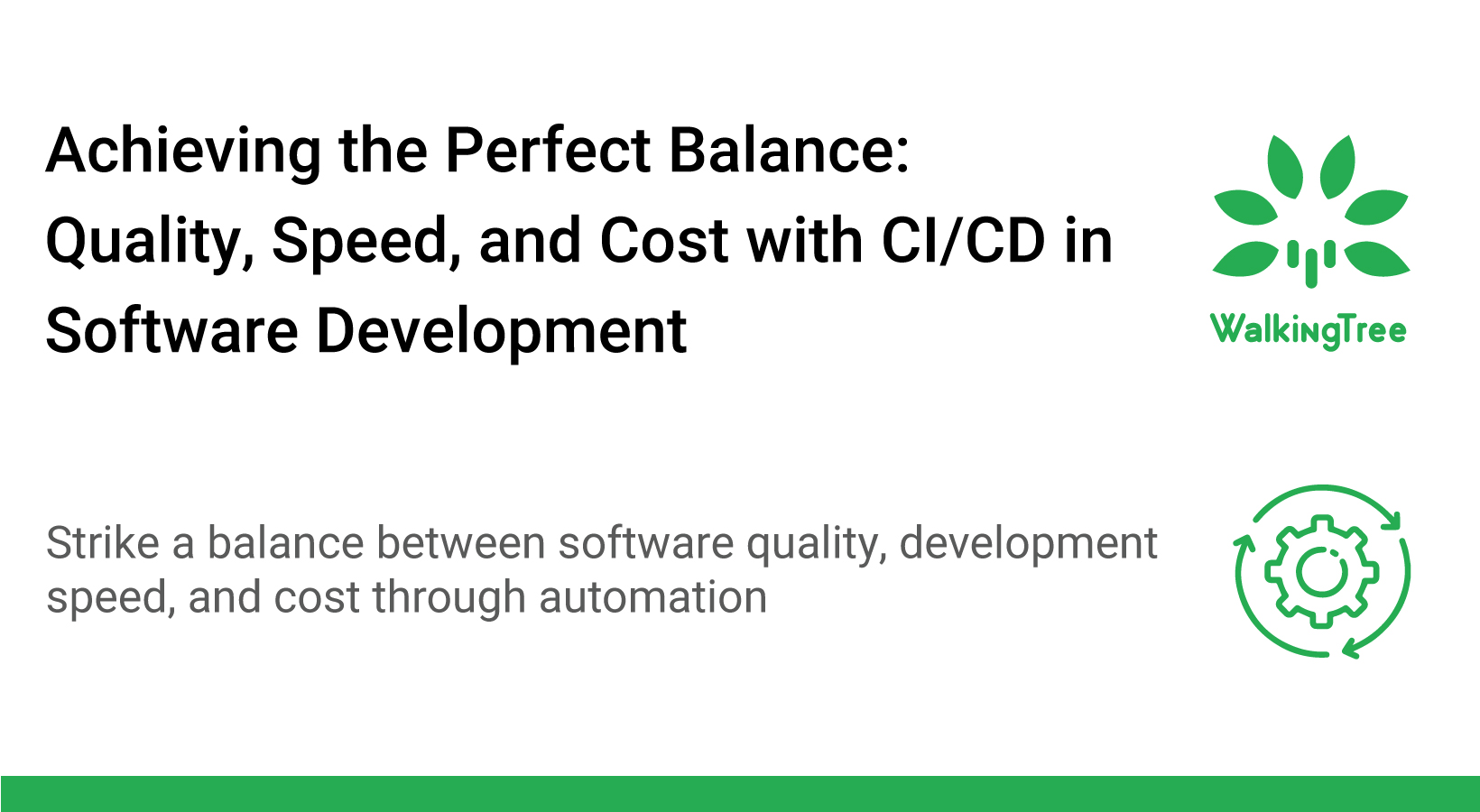 Achieving the Perfect Balance: Quality, Speed, and Cost with CI/CD in Software Development

WalkingTree

Strike a balance between software quality, development speed, and cost through automation